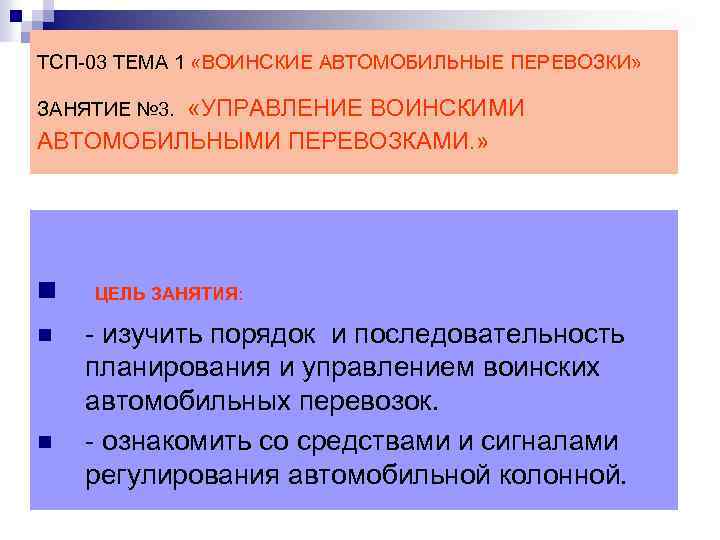 ТСП-03 ТЕМА 1 «ВОИНСКИЕ АВТОМОБИЛЬНЫЕ ПЕРЕВОЗКИ»

ЗАНЯТИЕ №3. «УПРАВЛЕНИЕ ВОИНСКИМИ АВТОМОБИЛЬНЫМИ ПЕРЕВОЗКАМИ.»

ЦЕЛЬ ЗАНЯТИЯ:

- изучить порядок и последовательность планирования и управлением воинских автомобильных перевозок.

- ознакомить со средствами и сигналами регулирования автомобильной колонной.